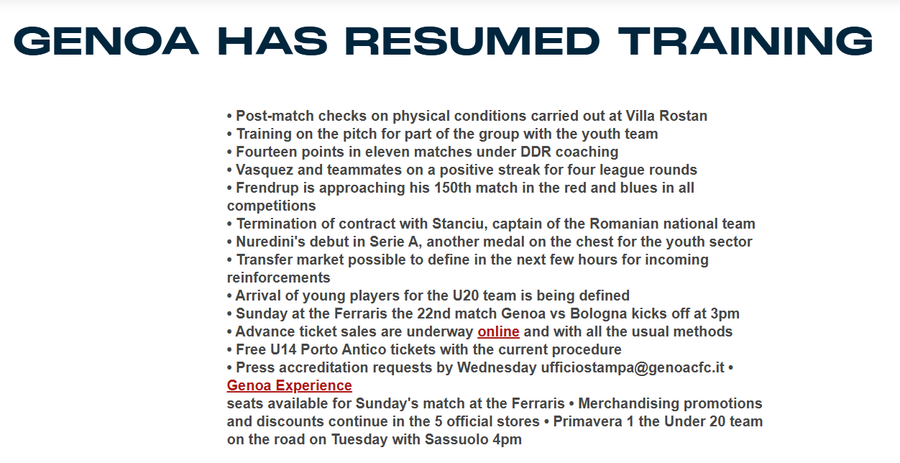 GENOA HAS RESUMED TRAINING

• Post-match checks on physical conditions carried out at Villa Rostan
• Training on the pitch for part of the group with the youth team
• Fourteen points in eleven matches under DDR coaching
• Vasquez and teammates on a positive streak for four league rounds
• Frendrup is approaching his 150th match in the red and blues in all competitions
• Termination of contract with Stanciu, captain of the Romanian national team
• Nuredini's debut in Serie A, another medal on the chest for the youth sector
• Transfer market possible to define in the next few hours for incoming reinforcements
• Arrival of young players for the U20 team is being defined
• Sunday at the Ferraris the 22nd match Genoa vs Bologna kicks off at 3pm
• Advance ticket sales are underway online and with all the usual methods
• Free U14 Porto Antico tickets with the current procedure
• Press accreditation requests by Wednesday ufficiostampa@genoacfc.it •
Genoa Experience
seats available for Sunday's match at the Ferraris • Merchandising promotions and discounts continue in the 5 official stores • Primavera 1 the Under 20 team on the road on Tuesday with Sassuolo 4pm